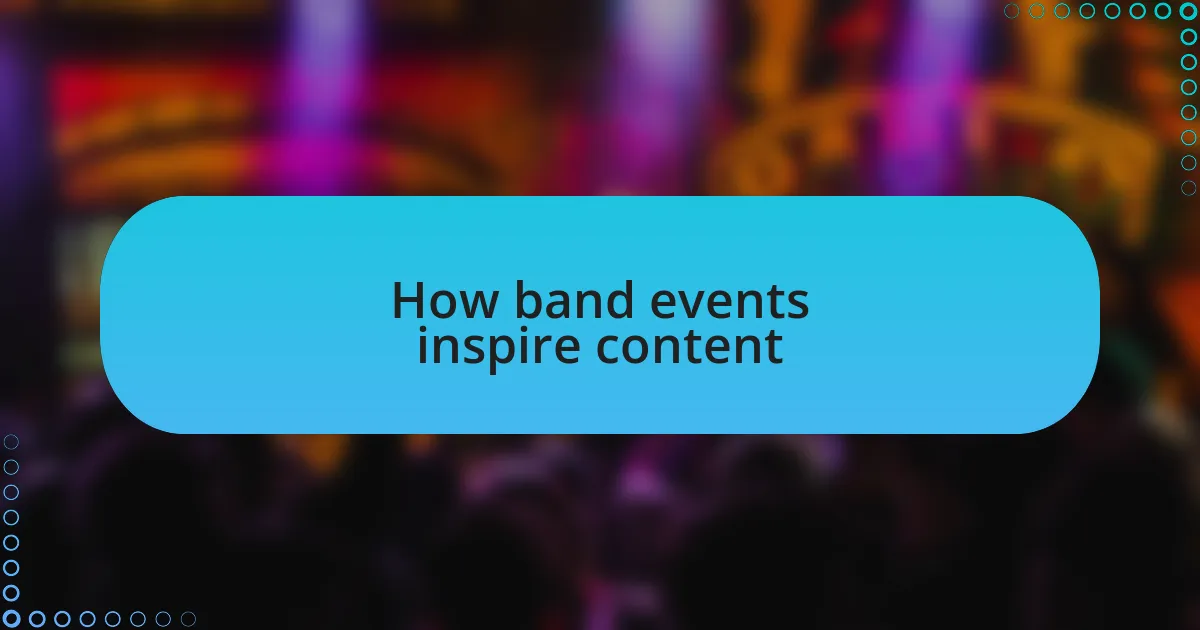 How band events inspire content